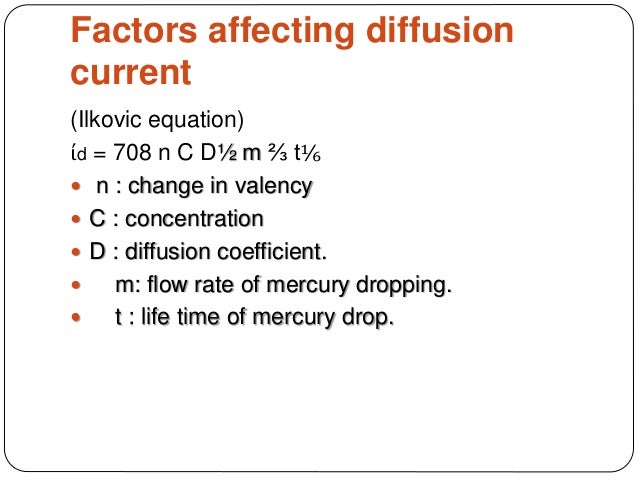 Factors affecting diffusion current

(Ilkovic equation)

íd = 708 n C D½ m ⅔ t⅙

- n : change in valency
- C : concentration
- D : diffusion coefficient.
- m: flow rate of mercury dropping.
- t : life time of mercury drop.